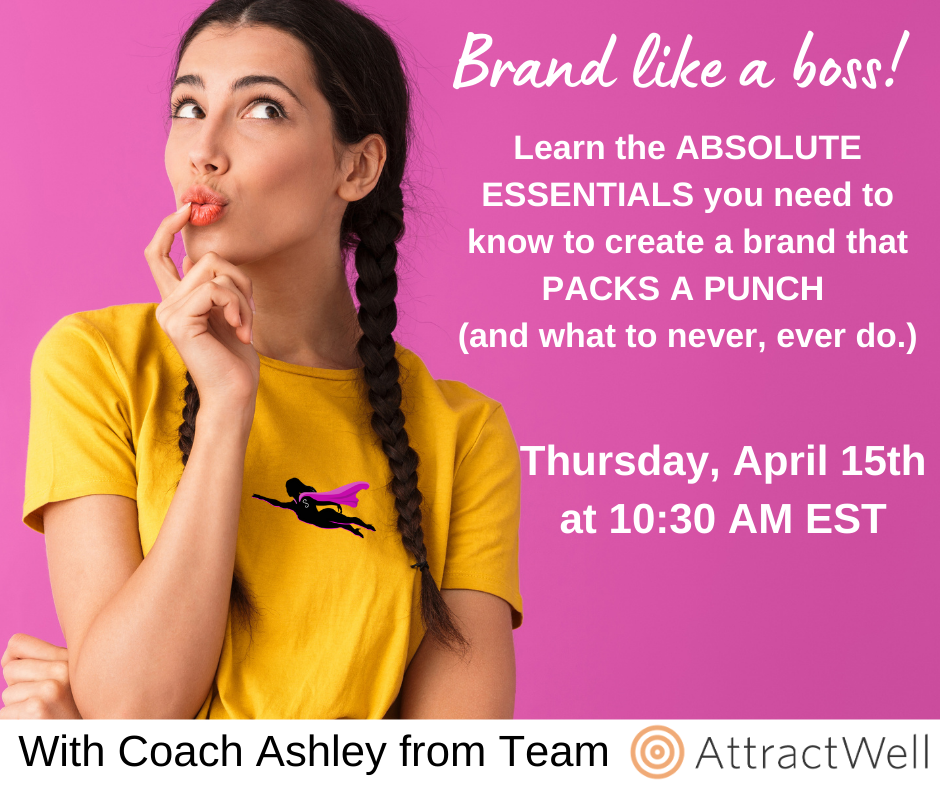 Brand like a boss!

Learn the ABSOLUTE ESSENTIALS you need to know to create a brand that PACKS A PUNCH (and what to never, ever do.)

Thursday, April 15th at 10:30 AM EST

With Coach Ashley from Team AttractWell